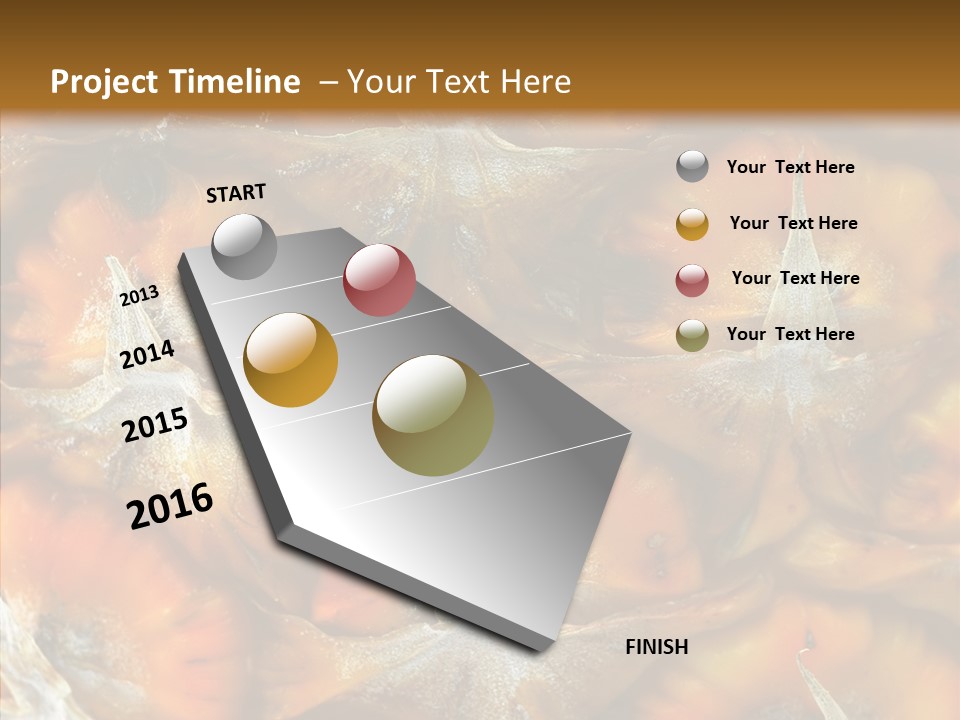 Project Timeline – Your Text Here

START

2013

2014

2015

2016

FINISH

Your Text Here

Your Text Here

Your Text Here

Your Text Here